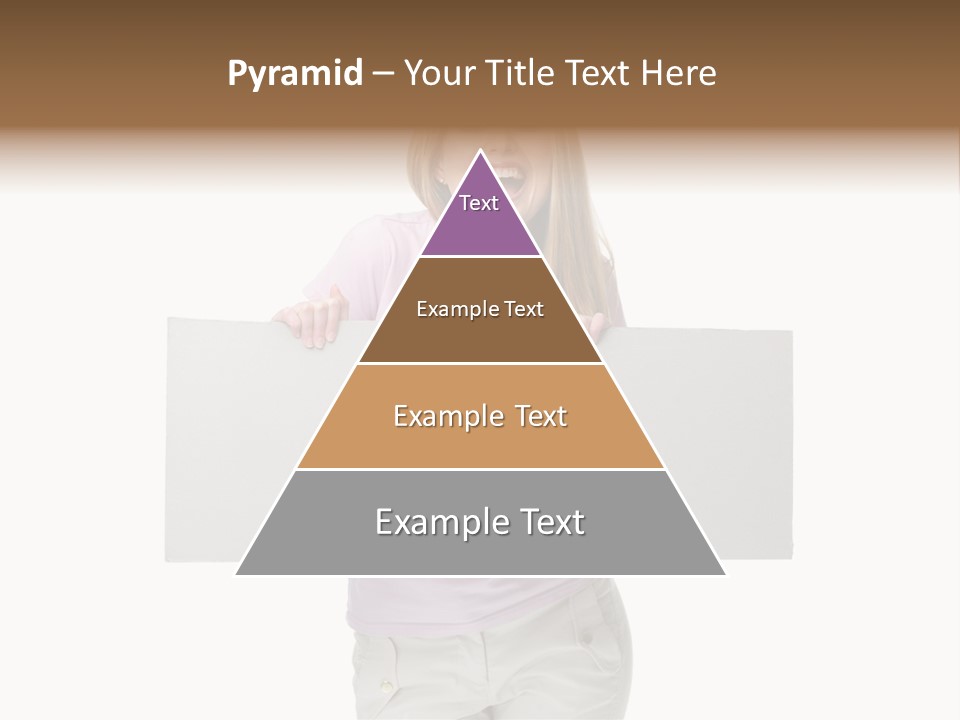 Pyramid – Your Title Text Here

Text

Example Text

Example Text

Example Text